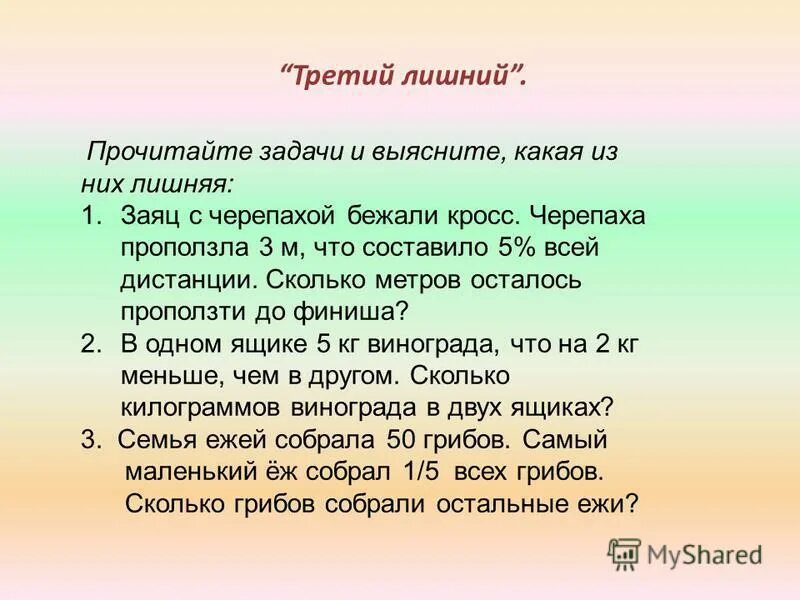 “Третий лишний”.

Прочитайте задачи и выясните, какая из них лишняя:

1. Заяц с черепахой бежали кросс. Черепаха проползла 3 м, что составило 5% всей дистанции. Сколько метров осталось проползти до финиша?
2. В одном ящике 5 кг винограда, что на 2 кг меньше, чем в другом. Сколько килограммов винограда в двух ящиках?
3. Семья ежей собрала 50 грибов. Самый маленький ёж собрал 1/5 всех грибов. Сколько грибов собрали остальные ежи?

MyShared